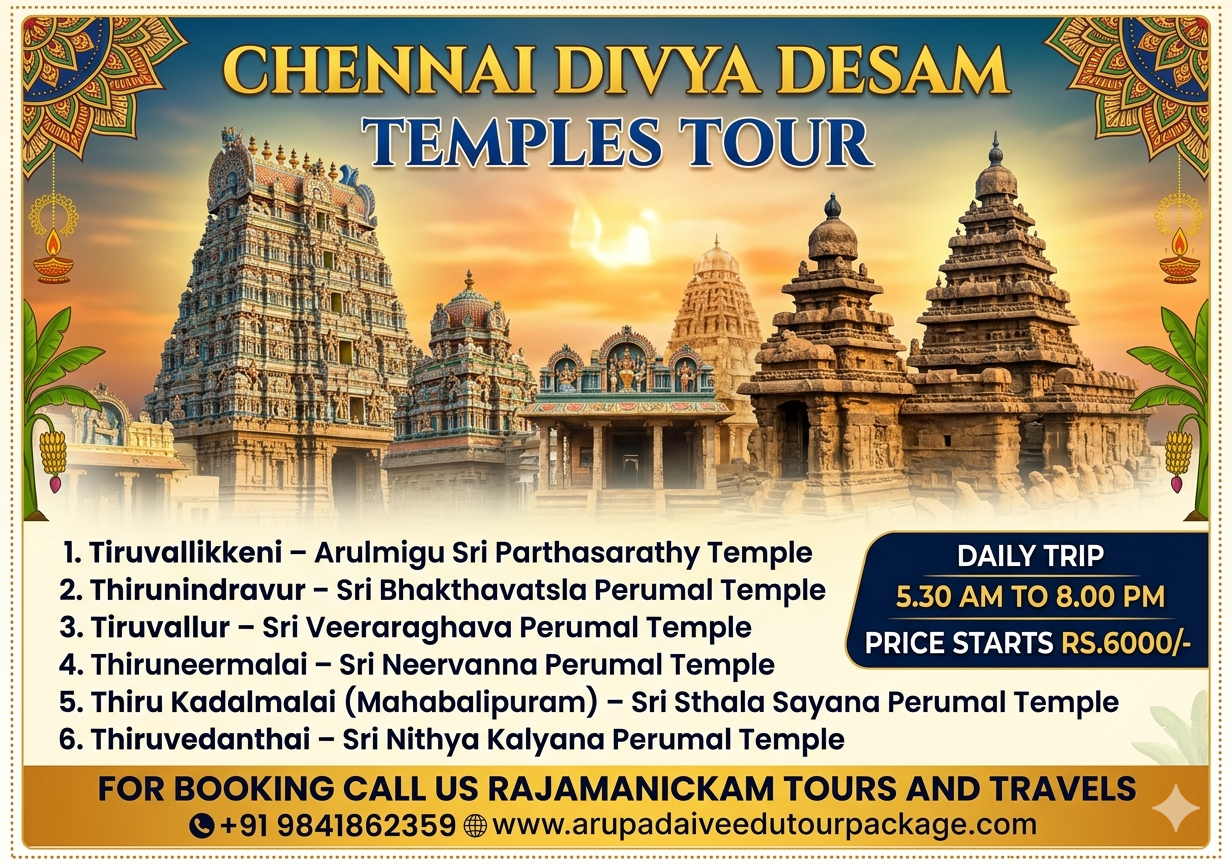 CHENNAI DIVYA DESAM
TEMPLES TOUR

1. Tiruvallikkeni – Arulmigu Sri Parthasarathy Temple
2. Thirunindravur – Sri Bhakthavatsla Perumal Temple
3. Tiruvallur – Sri Veeraraghava Perumal Temple
4. Thiruneermalai – Sri Neervanna Perumal Temple
5. Thiru Kadalmalai (Mahabalipuram) – Sri Sthala Sayana Perumal Temple
6. Thiruvedanthai – Sri Nithya Kalyana Perumal Temple

DAILY TRIP
5.30 AM TO 8.00 PM
PRICE STARTS RS.6000/-

FOR BOOKING CALL US RAJAMANICKAM TOURS AND TRAVELS
+91 9841862359 www.arupadaiveedutourpackage.com